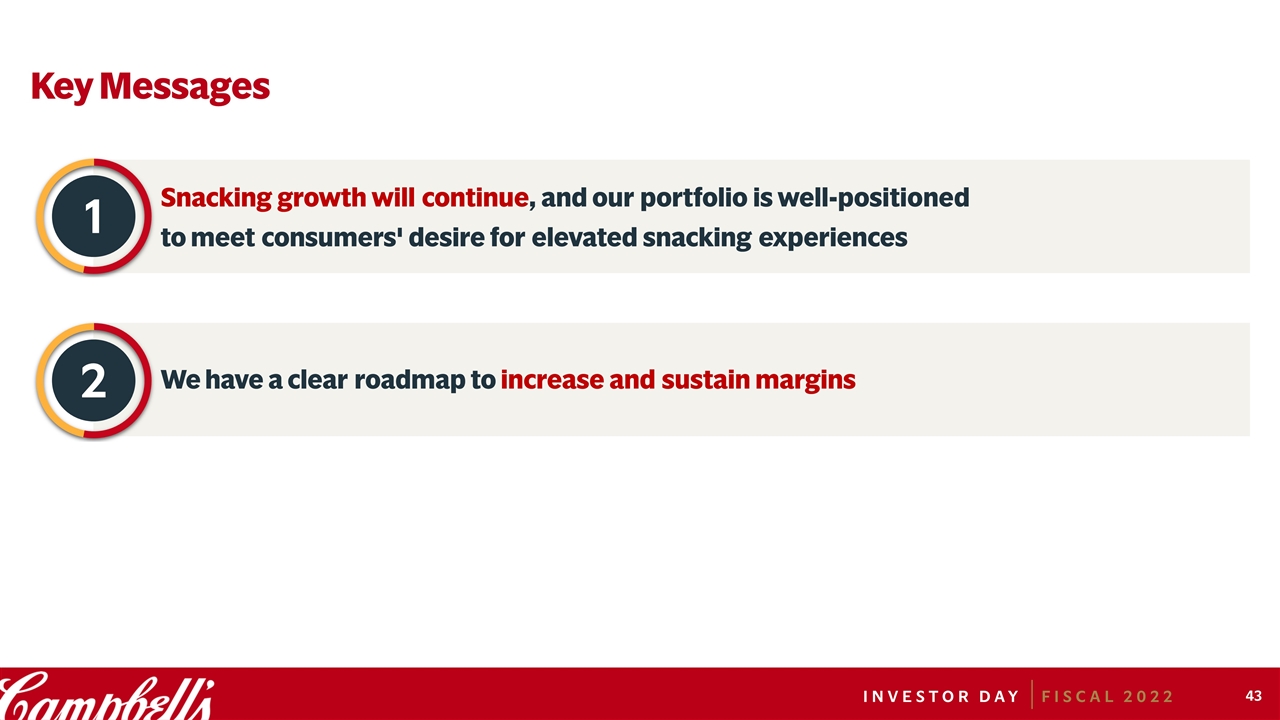 Key Messages

1

Snacking growth will continue, and our portfolio is well-positioned to meet consumers' desire for elevated snacking experiences

2

We have a clear roadmap to increase and sustain margins

Campbell's

INVESTOR DAY | FISCAL 2022

43